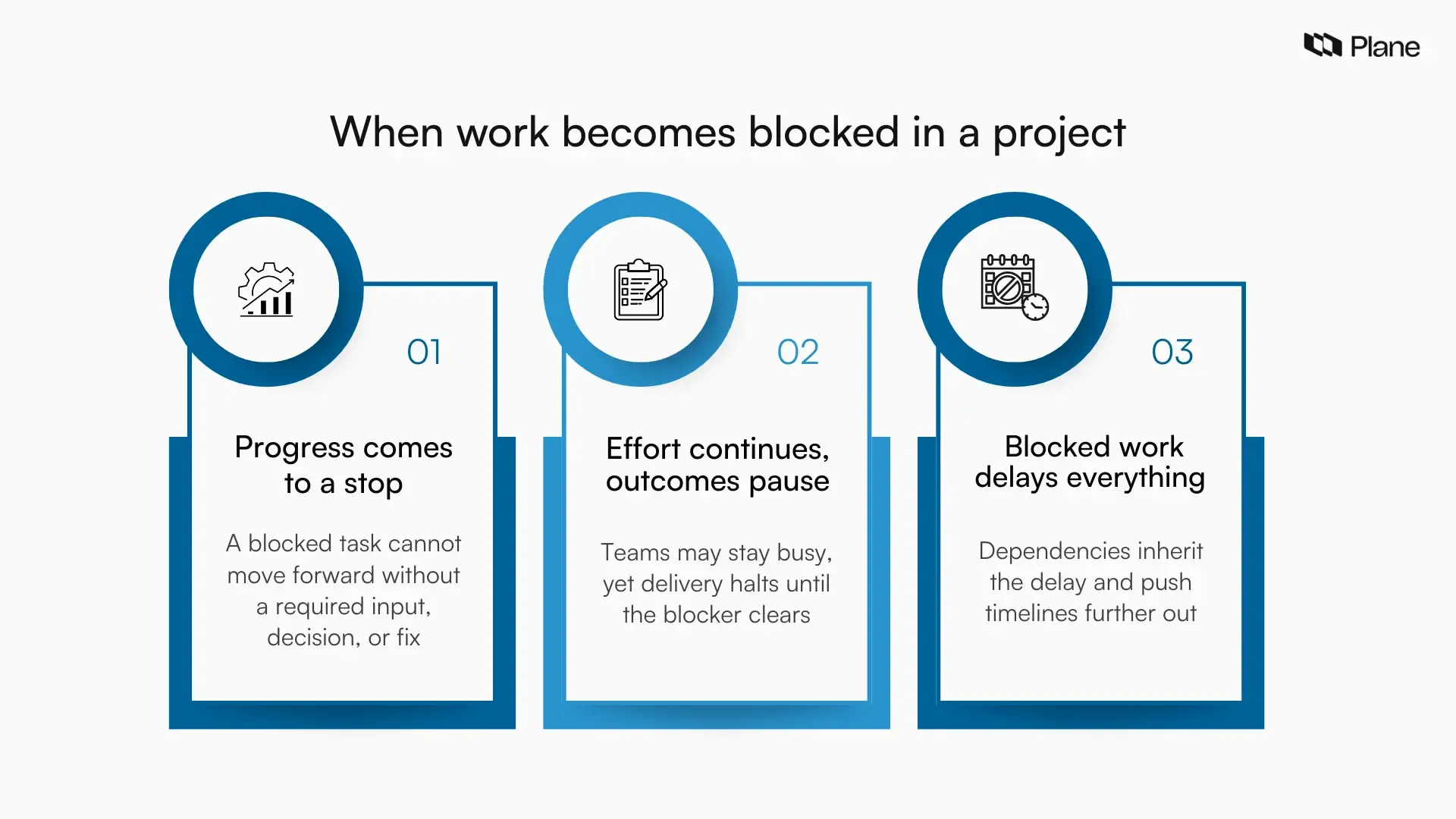 Plane

When work becomes blocked in a project

01

Progress comes to a stop

A blocked task cannot move forward without a required input, decision, or fix

02

Effort continues, outcomes pause

Teams may stay busy, yet delivery halts until the blocker clears

03

Blocked work delays everything

Dependencies inherit the delay and push timelines further out